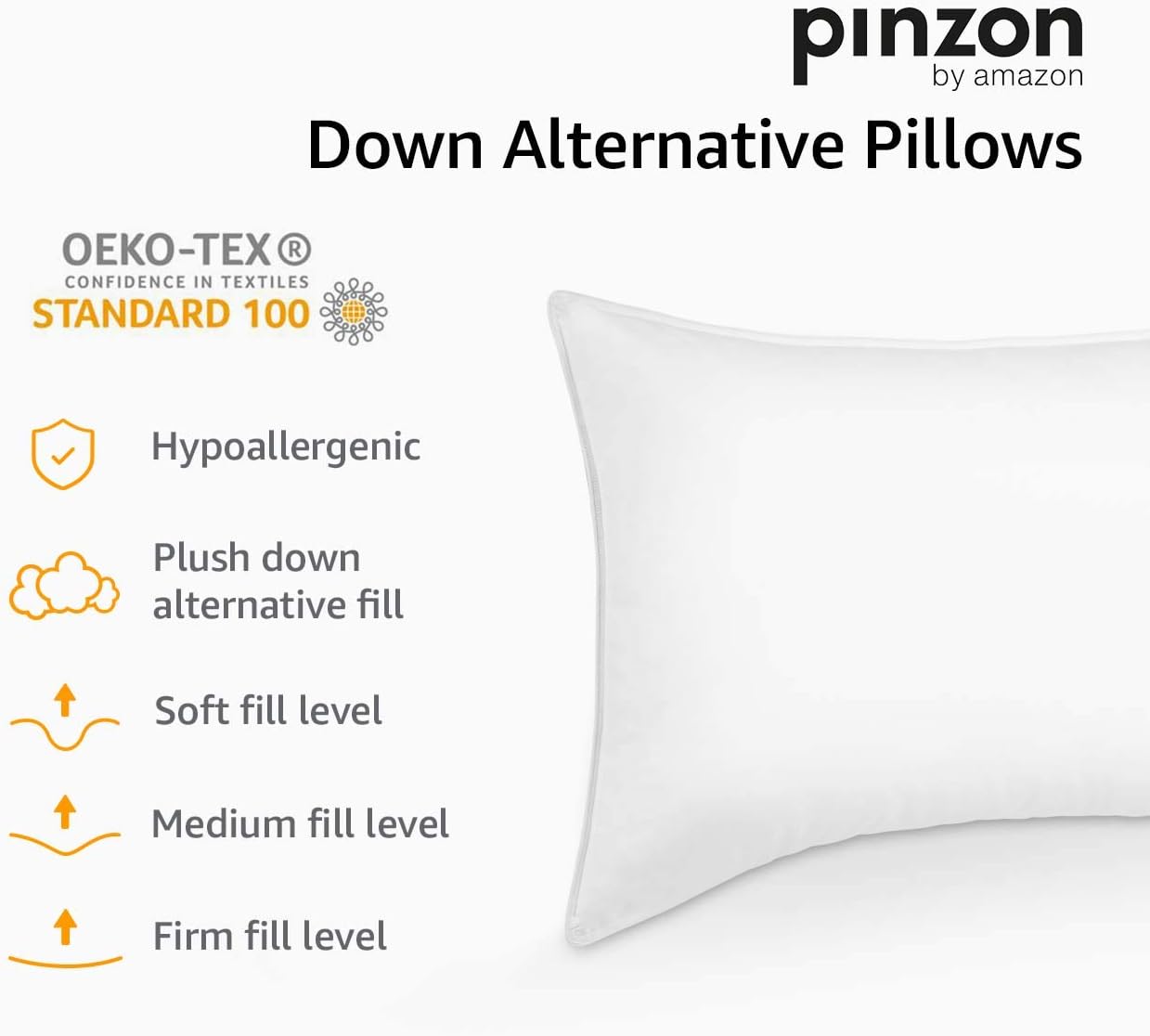 pinzon
by amazon

Down Alternative Pillows

OEKO-TEX®
CONFIDENCE IN TEXTILES
STANDARD 100

Hypoallergenic

Plush down alternative fill

Soft fill level

Medium fill level

Firm fill level